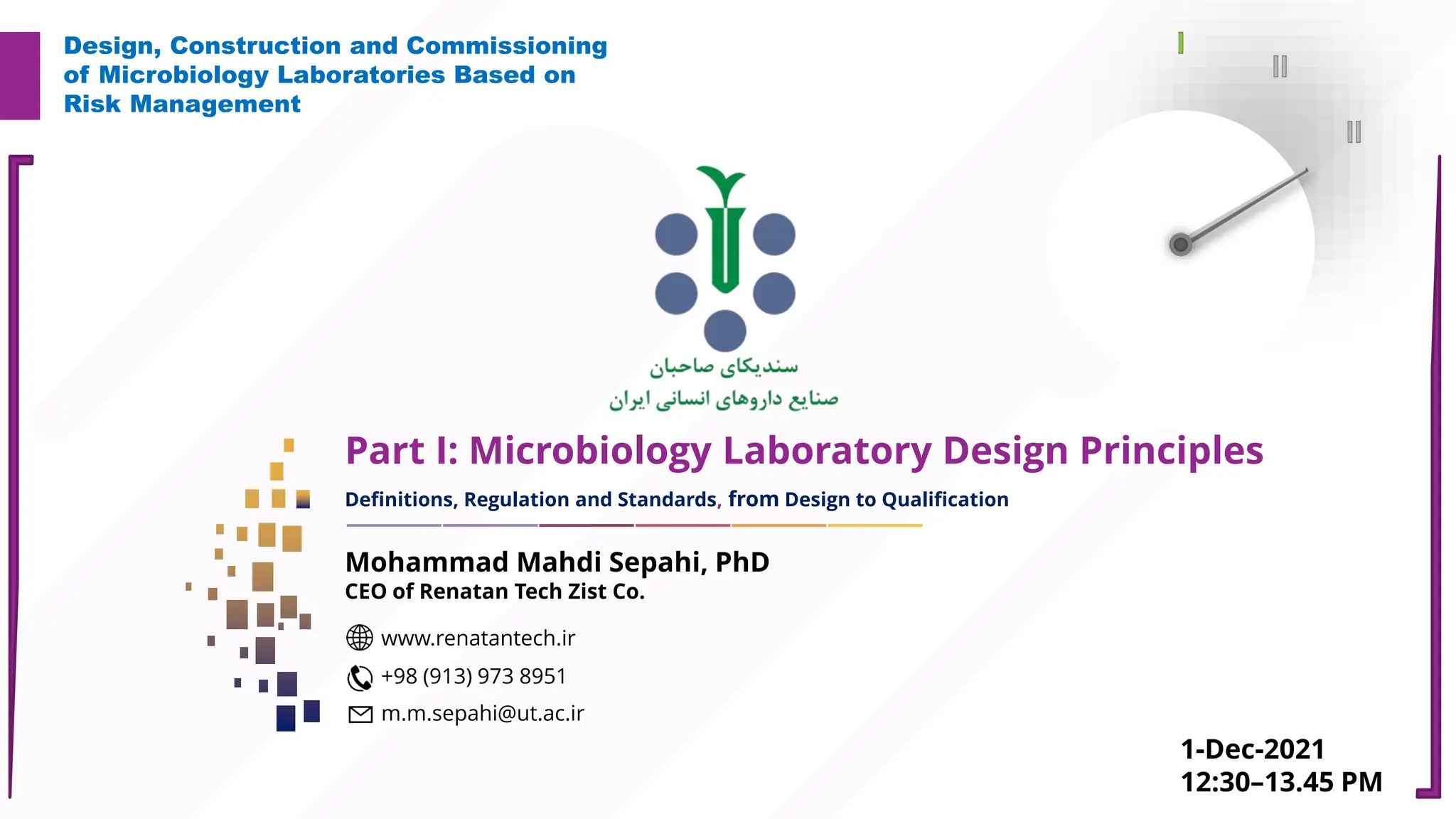 Design, Construction and Commissioning of Microbiology Laboratories Based on Risk Management

سندیکای صاحبان
صنایع داروهای انسانی ایران

Part I: Microbiology Laboratory Design Principles

Definitions, Regulation and Standards, from Design to Qualification

Mohammad Mahdi Sepahi, PhD
CEO of Renatan Tech Zist Co.

www.renatantech.ir
+98 (913) 973 8951
m.m.sepahi@ut.ac.ir

1-Dec-2021
12:30–13.45 PM